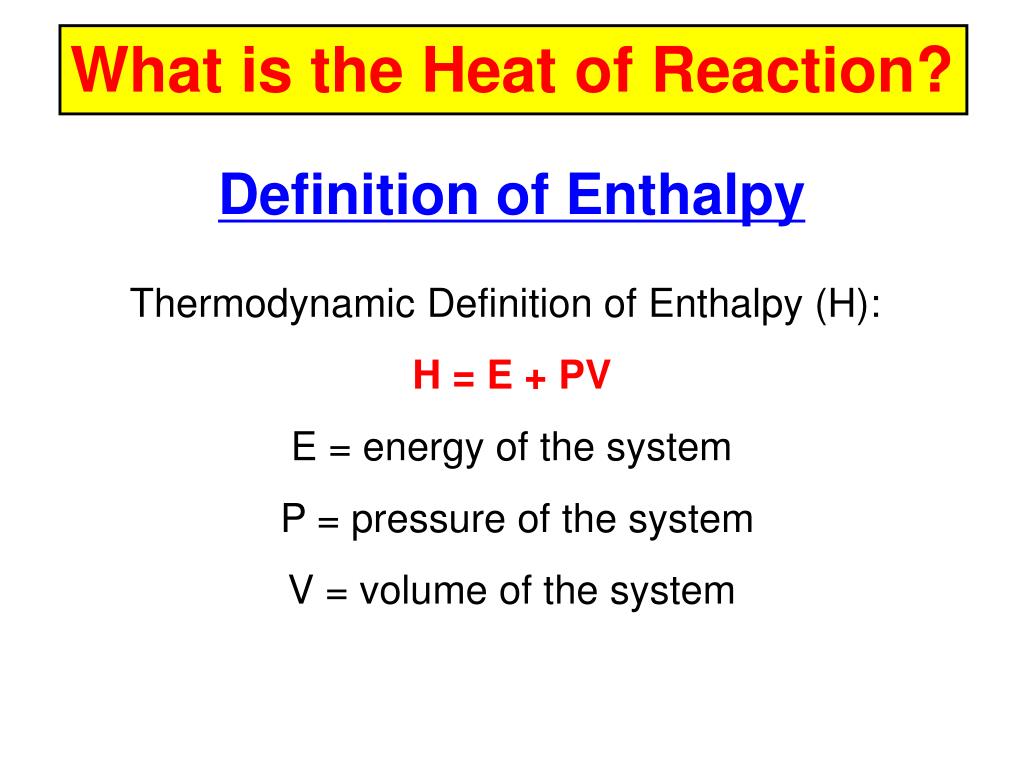 What is the Heat of Reaction?

Definition of Enthalpy

Thermodynamic Definition of Enthalpy (H):

$H = E + PV$

E = energy of the system

P = pressure of the system

V = volume of the system